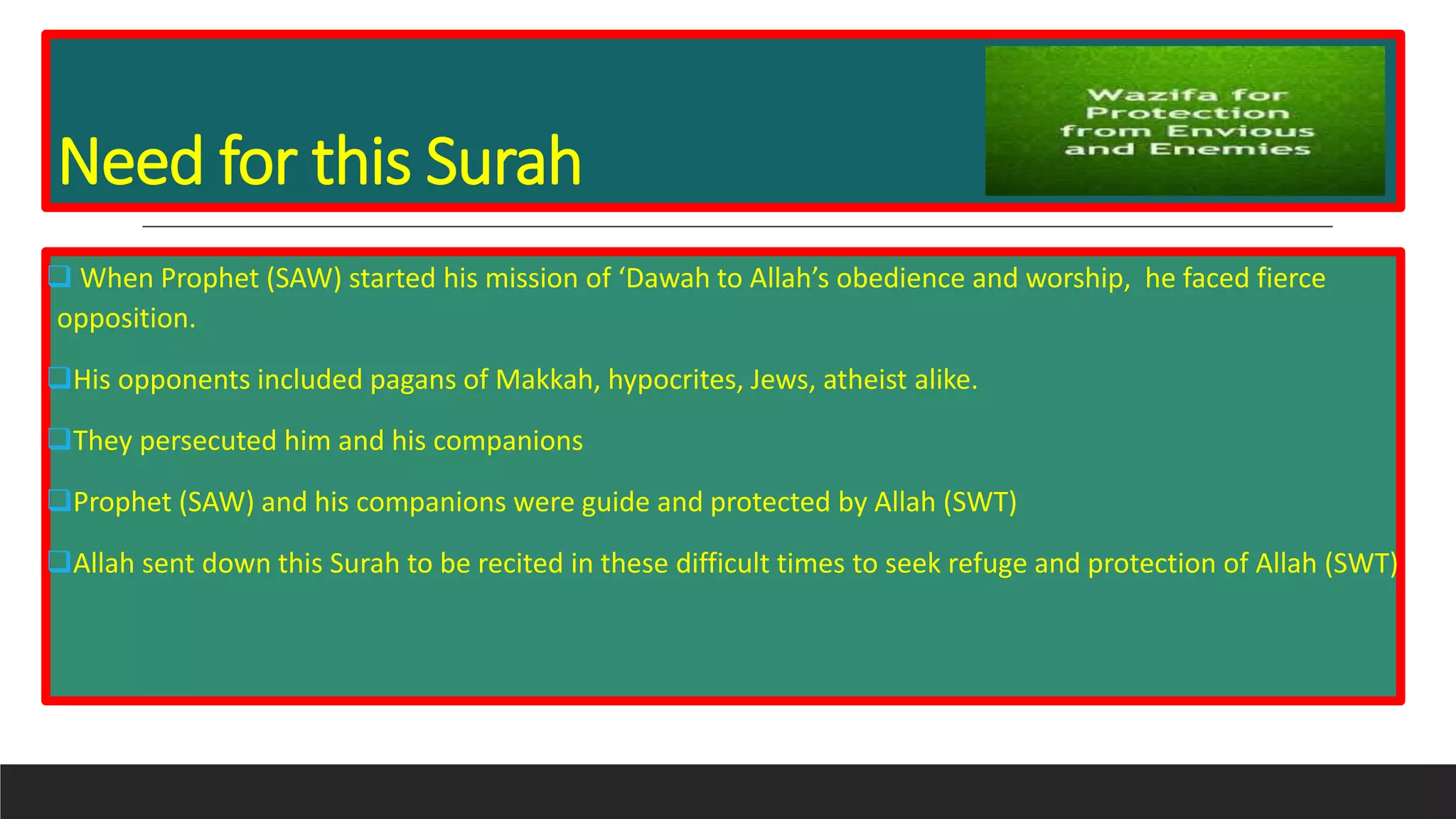 Need for this Surah

Wazifa for Protection from Envious and Enemies

❑ When Prophet (SAW) started his mission of ‘Dawah to Allah’s obedience and worship, he faced fierce opposition.

❑His opponents included pagans of Makkah, hypocrites, Jews, atheist alike.

❑They persecuted him and his companions

❑Prophet (SAW) and his companions were guide and protected by Allah (SWT)

❑Allah sent down this Surah to be recited in these difficult times to seek refuge and protection of Allah (SWT)